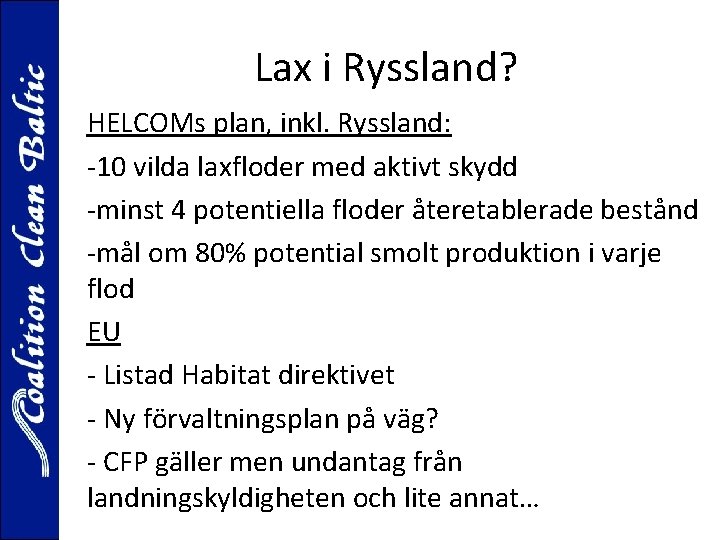 Coalition Clean Baltic

Lax i Ryssland?

HELCOMs plan, inkl. Ryssland:

-10 vilda laxfloder med aktivt skydd

-minst 4 potentiella floder återetablerade bestånd

-mål om 80% potential smolt produktion i varje flod

EU

- Listad Habitat direktivet

- Ny förvaltningsplan på väg?

- CFP gäller men undantag från landningskyldigheten och lite annat…